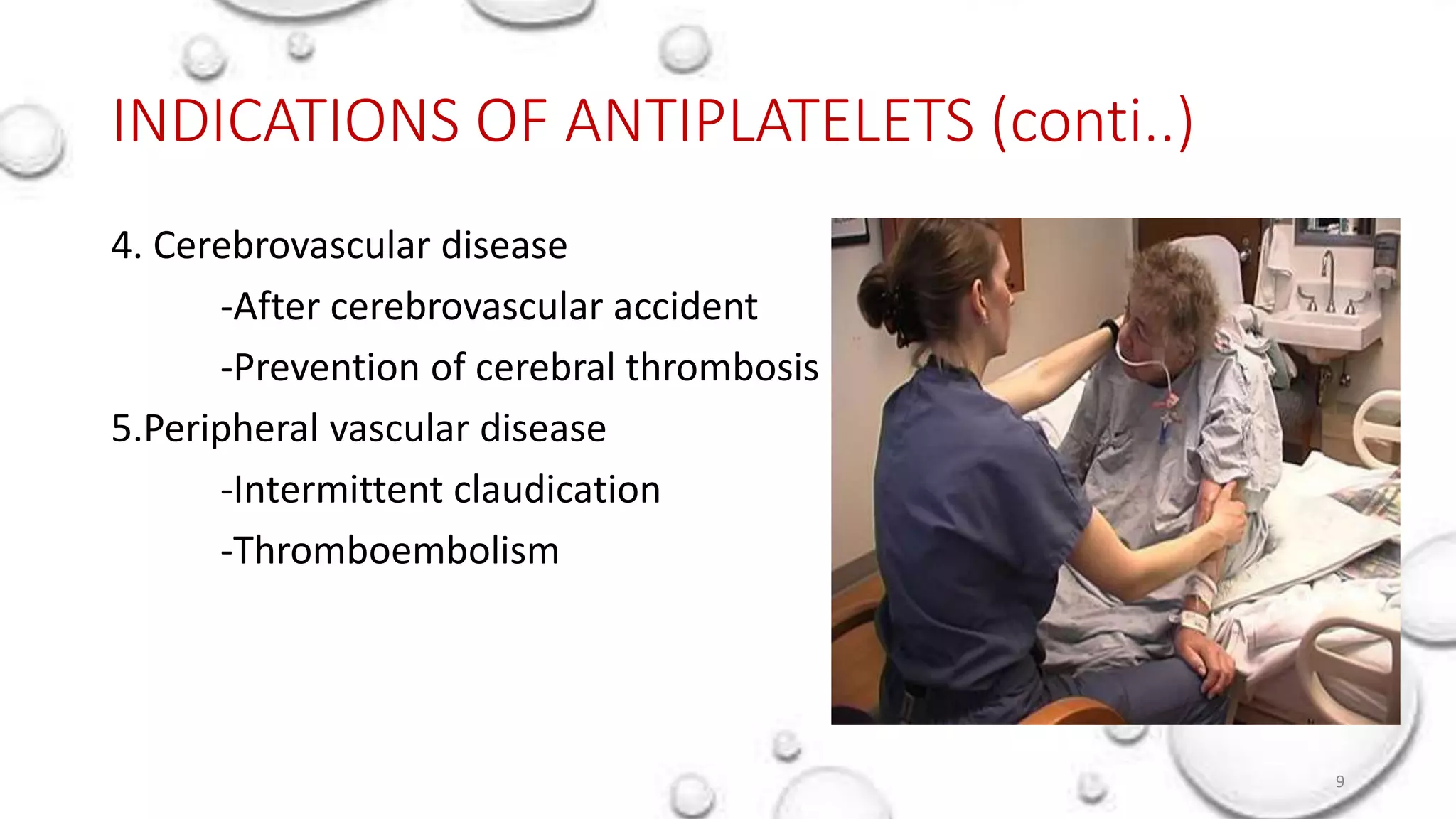 INDICATIONS OF ANTIPLATELETS (conti..)

4. Cerebrovascular disease

-After cerebrovascular accident

-Prevention of cerebral thrombosis

5.Peripheral vascular disease

-Intermittent claudication

-Thromboembolism

9